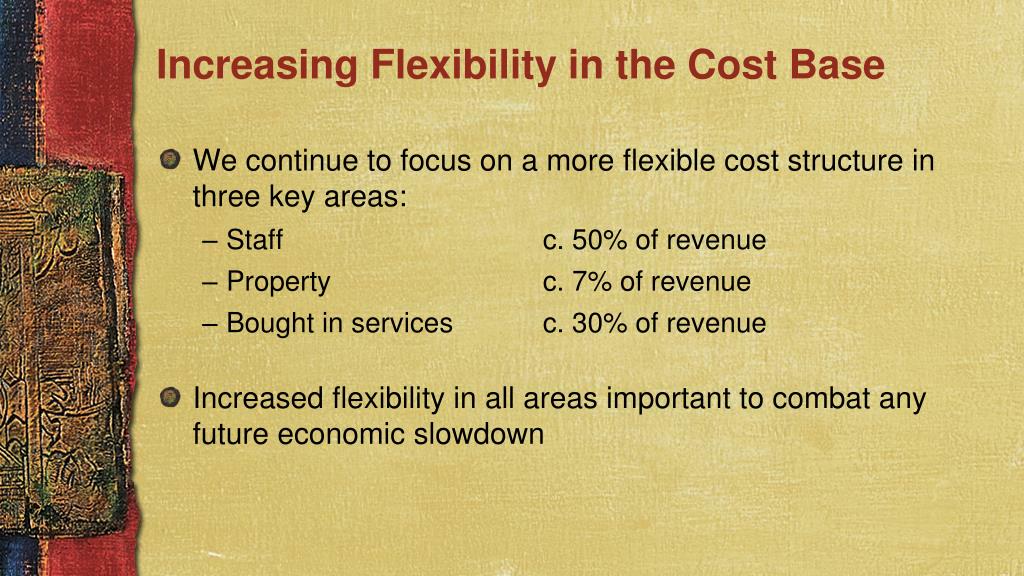 Increasing Flexibility in the Cost Base

We continue to focus on a more flexible cost structure in three key areas:
– Staff c. 50% of revenue
– Property c. 7% of revenue
– Bought in services c. 30% of revenue

Increased flexibility in all areas important to combat any future economic slowdown